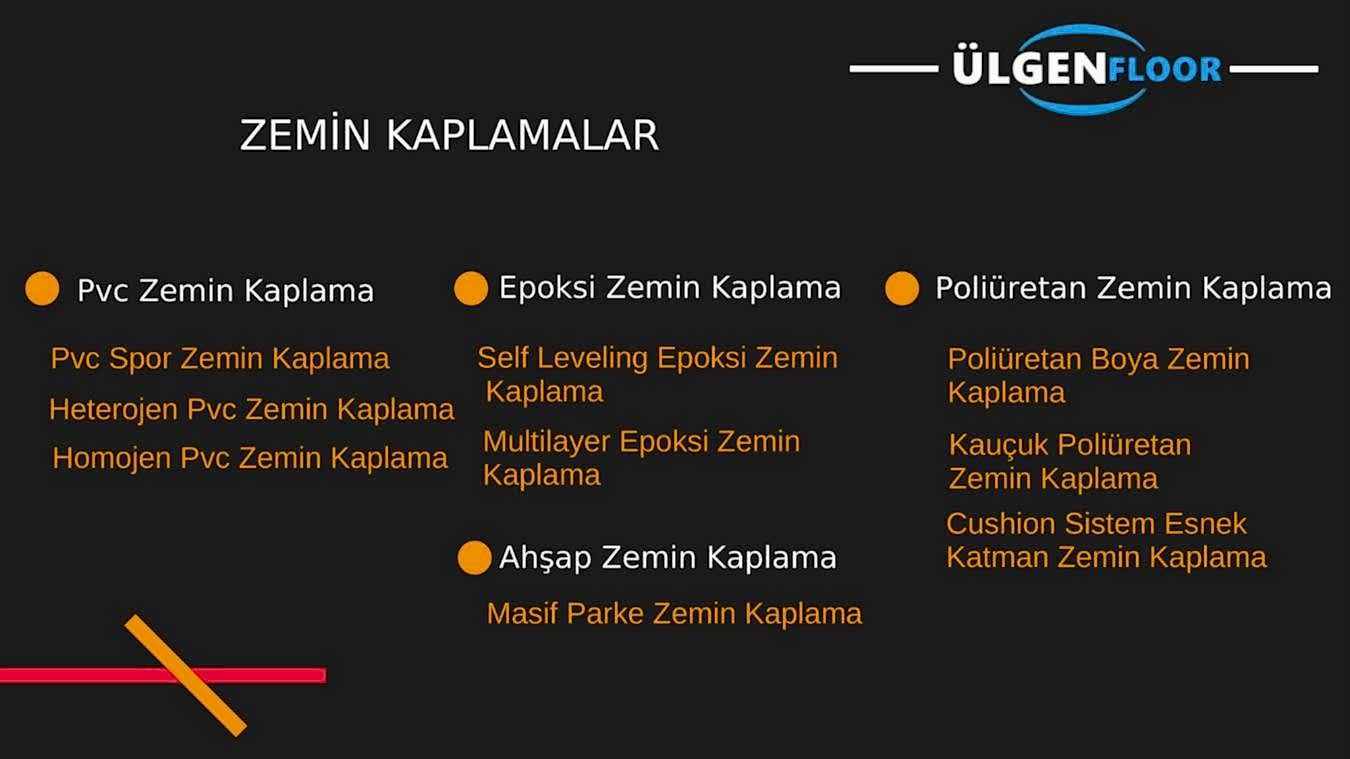 ÜLGENFLOOR

ZEMİN KAPLAMALAR

Pvc Zemin Kaplama

Pvc Spor Zemin Kaplama

Heterojen Pvc Zemin Kaplama

Homojen Pvc Zemin Kaplama

Epoksi Zemin Kaplama

Self Leveling Epoksi Zemin Kaplama

Multilayer Epoksi Zemin Kaplama

Ahşap Zemin Kaplama

Masif Parke Zemin Kaplama

Poliüretan Zemin Kaplama

Poliüretan Boya Zemin Kaplama

Kauçuk Poliüretan Zemin Kaplama

Cushion Sistem Esnek Katman Zemin Kaplama